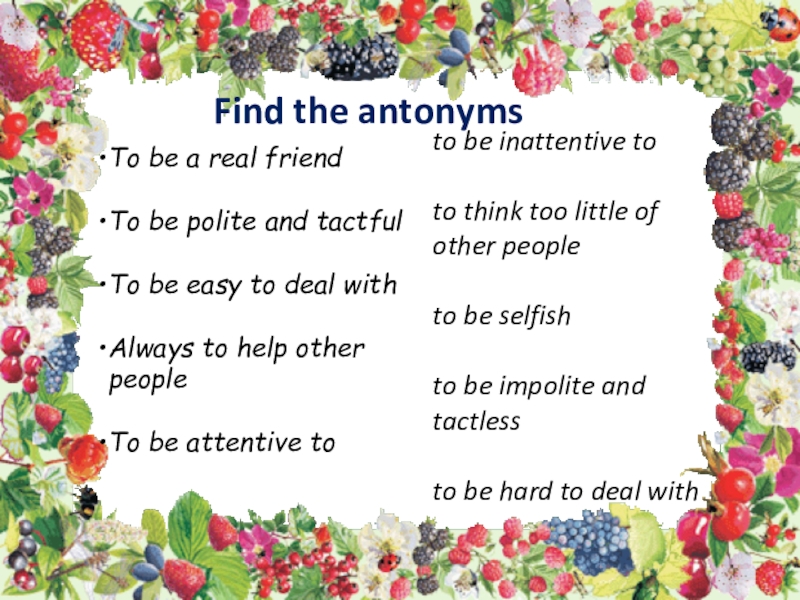 Find the antonyms

• To be a real friend

• To be polite and tactful

• To be easy to deal with

• Always to help other people

• To be attentive to

to be inattentive to

to think too little of other people

to be selfish

to be impolite and tactless

to be hard to deal with